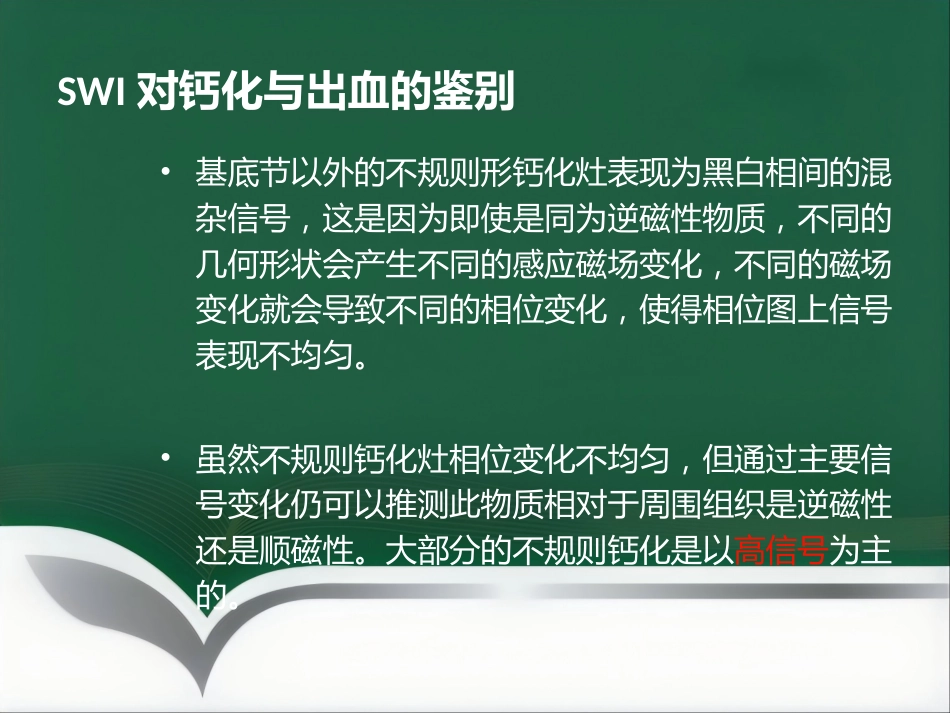 SWI 对钙化与出血的鉴别

• 基底节以外的不规则形钙化灶表现为黑白相间的混杂信号，这是因为即使是同为逆磁性物质，不同的几何形状会产生不同的感应磁场变化，不同的磁场变化就会导致不同的相位变化，使得相位图上信号表现不均匀。

• 虽然不规则钙化灶相位变化不均匀，但通过主要信号变化仍可以推测此物质相对于周围组织是逆磁性还是顺磁性。大部分的不规则钙化是以高信号为主的。